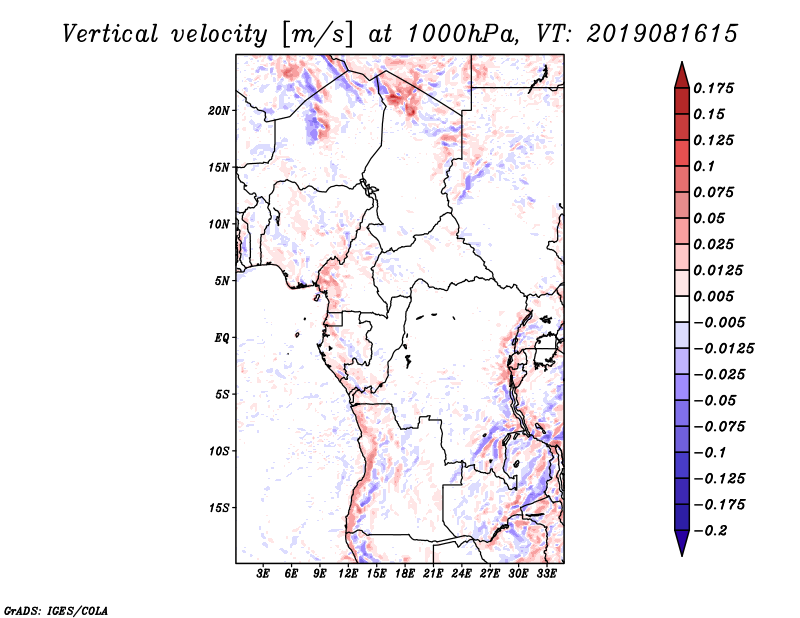 Vertical velocity [m/s] at 1000hPa, VT: 2019081615

20N
15N
10N
5N
EQ
5S
10S
15S

3E 6E 9E 12E 15E 18E 21E 24E 27E 30E 33E

0.175
0.15
0.125
0.1
0.075
0.05
0.025
0.0125
0.005
−0.005
−0.0125
−0.025
−0.05
−0.075
−0.1
−0.125
−0.175
−0.2

GrADS: IGES/COLA